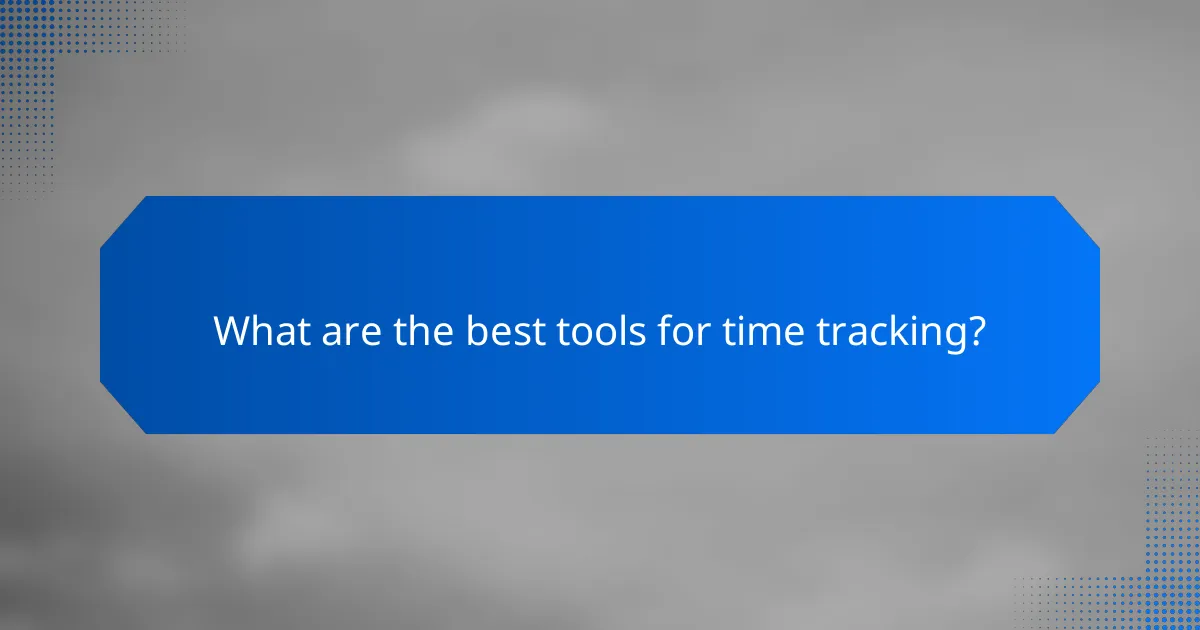 What are the best tools for time tracking?